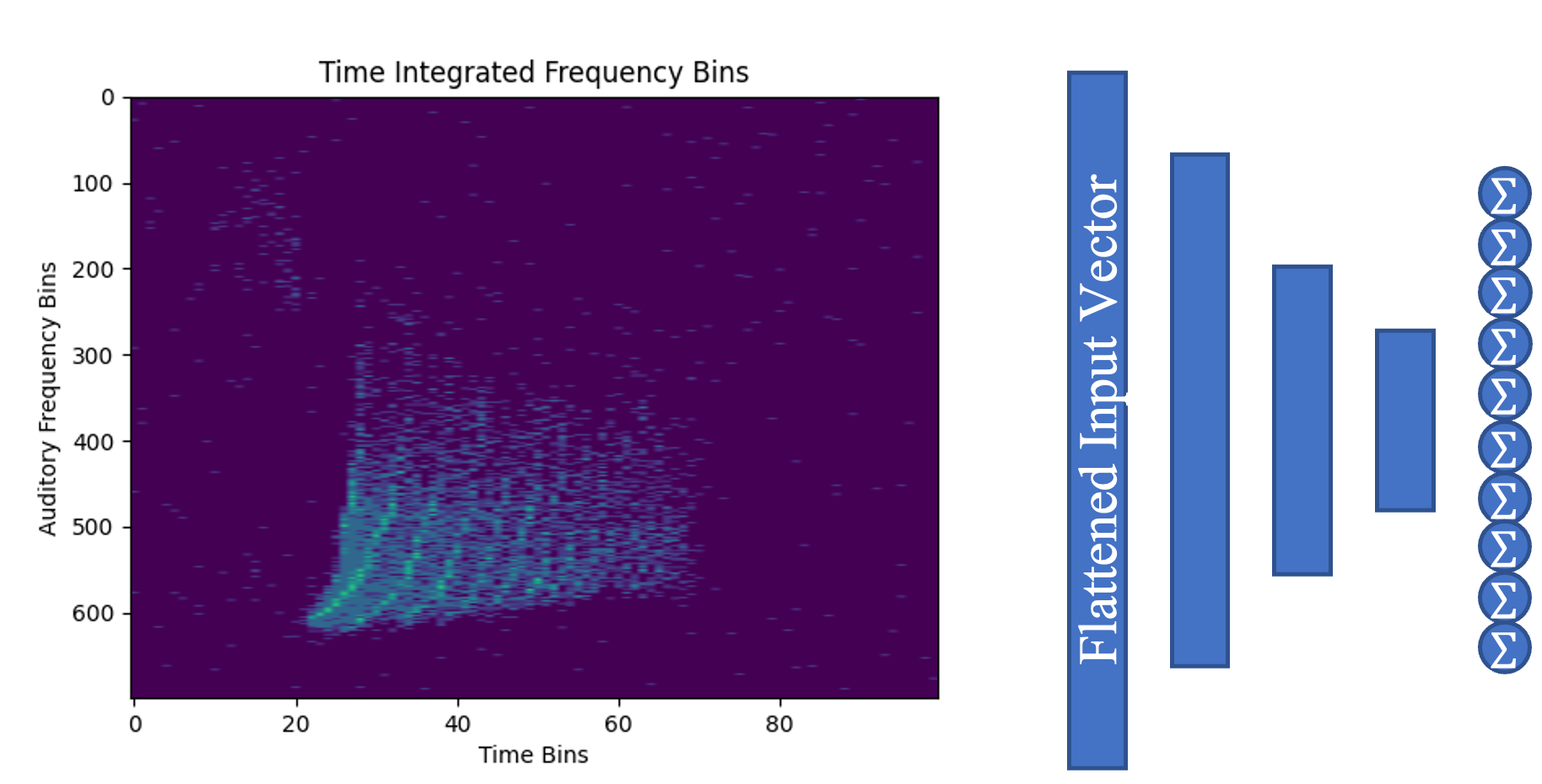 Time Integrated Frequency Bins

Auditory Frequency Bins

0
100
200
300
400
500
600

0
20
40
60
80

Time Bins

Flattened Input Vector

$\Sigma$
$\Sigma$
$\Sigma$
$\Sigma$
$\Sigma$
$\Sigma$
$\Sigma$
$\Sigma$
$\Sigma$
$\Sigma$